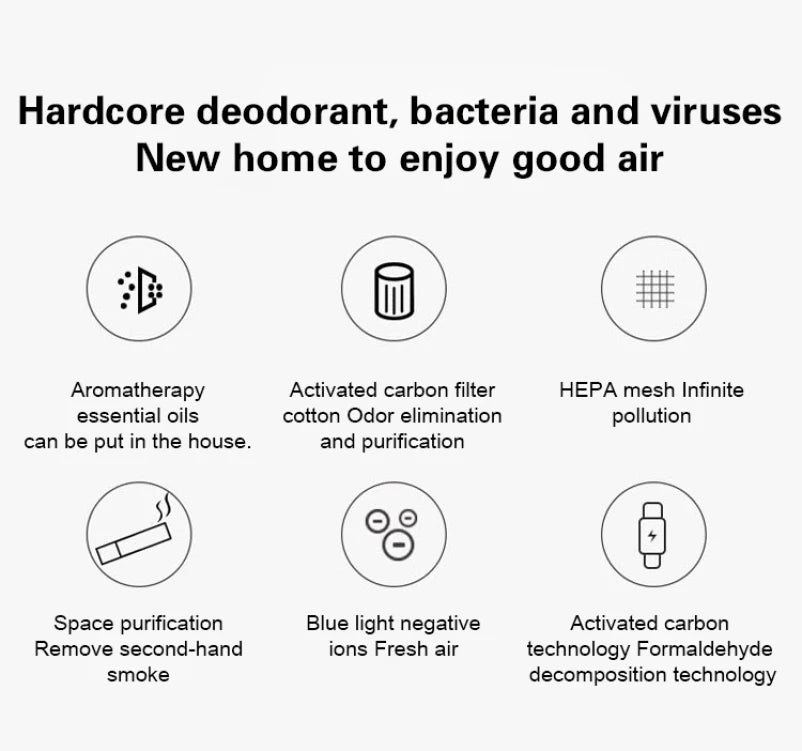 Hardcore deodorant, bacteria and viruses
New home to enjoy good air

Aromatherapy essential oils can be put in the house.

Activated carbon filter cotton Odor elimination and purification

HEPA mesh Infinite pollution

Space purification Remove second-hand smoke

Blue light negative ions Fresh air

Activated carbon technology Formaldehyde decomposition technology